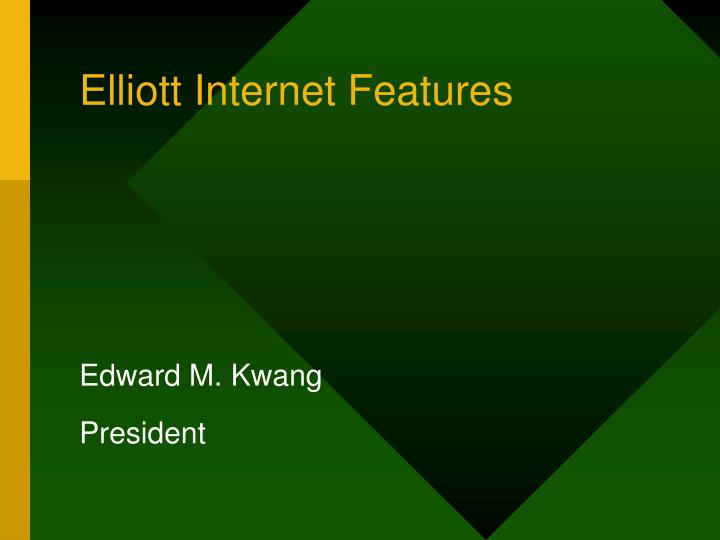 Elliott Internet Features

Edward M. Kwang

President